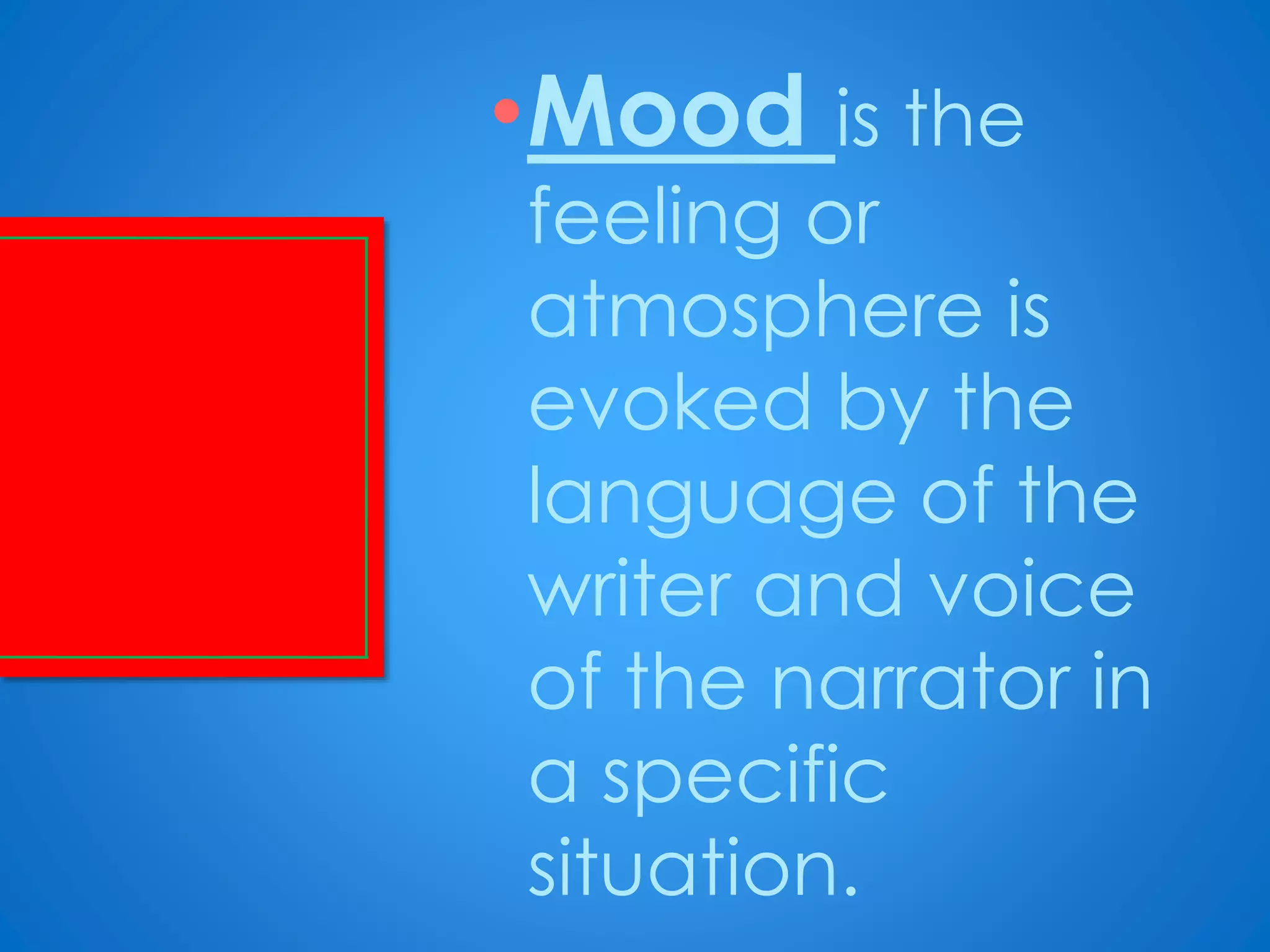 • Mood is the feeling or atmosphere is evoked by the language of the writer and voice of the narrator in a specific situation.